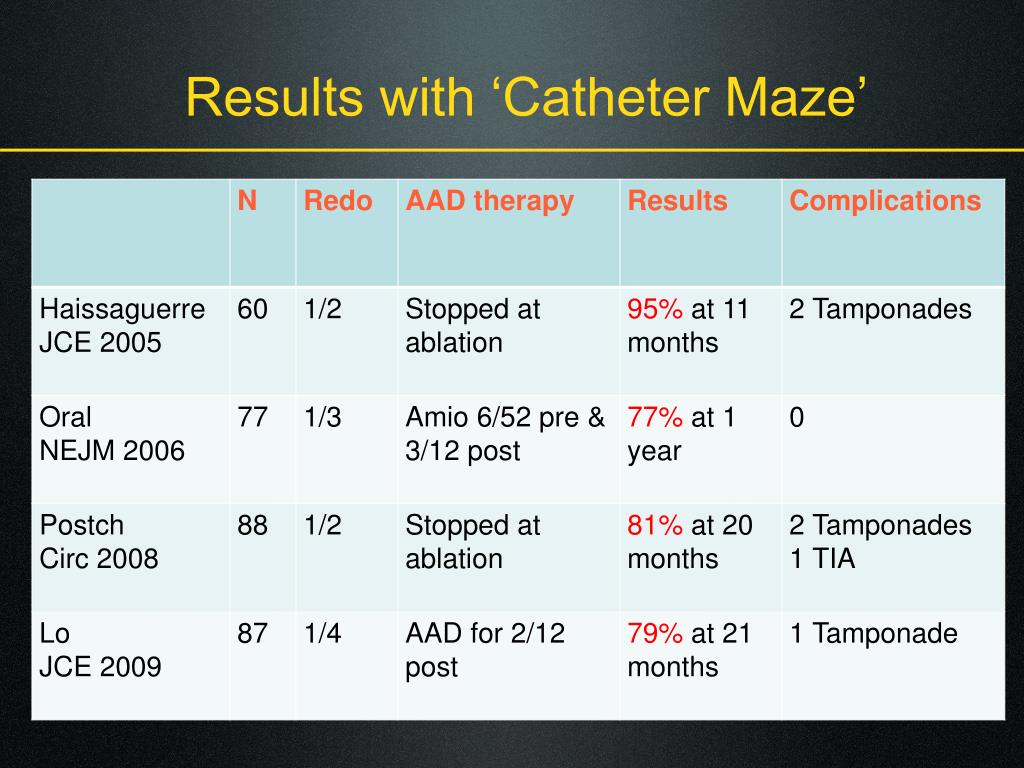 Results with ‘Catheter Maze’

| | N | Redo | AAD therapy | Results | Complications |
|---|---|---|---|---|---|
| Haissaguerre JCE 2005 | 60 | 1/2 | Stopped at ablation | 95% at 11 months | 2 Tamponades |
| Oral NEJM 2006 | 77 | 1/3 | Amio 6/52 pre & 3/12 post | 77% at 1 year | 0 |
| Postch Circ 2008 | 88 | 1/2 | Stopped at ablation | 81% at 20 months | 2 Tamponades 1 TIA |
| Lo JCE 2009 | 87 | 1/4 | AAD for 2/12 post | 79% at 21 months | 1 Tamponade |